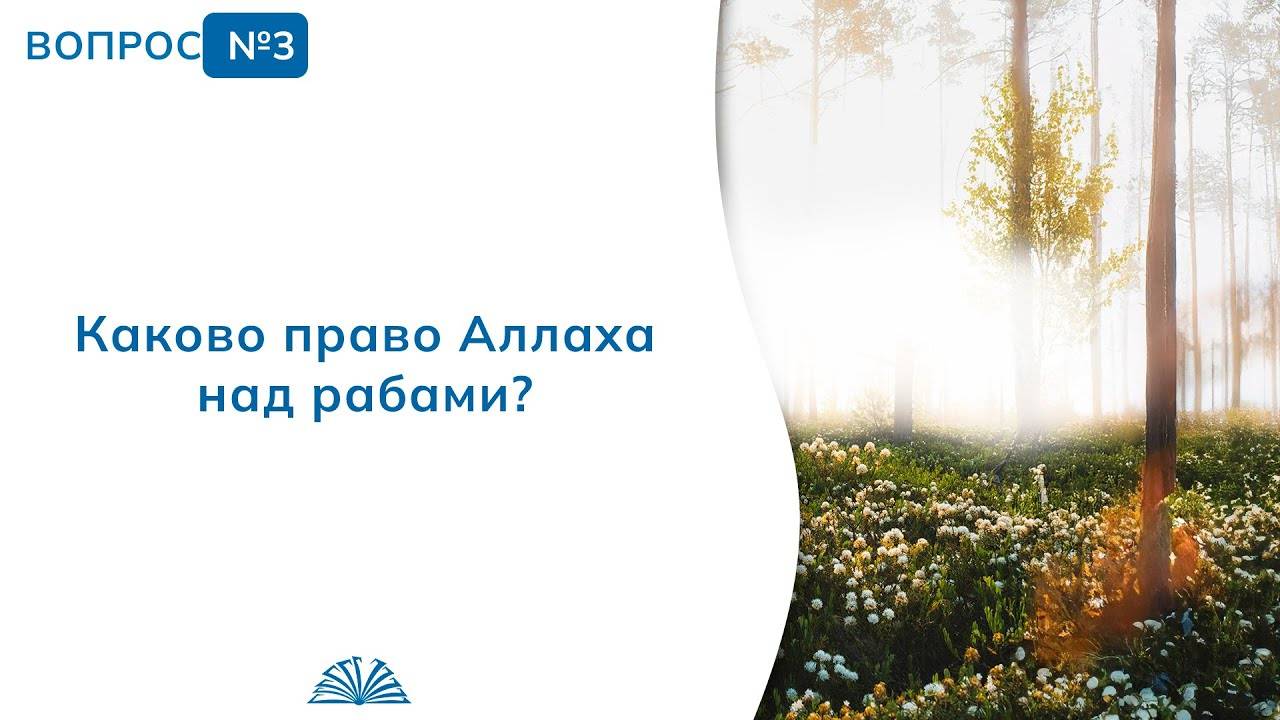 ВОПРОС №3

Каково право Аллаха над рабами?